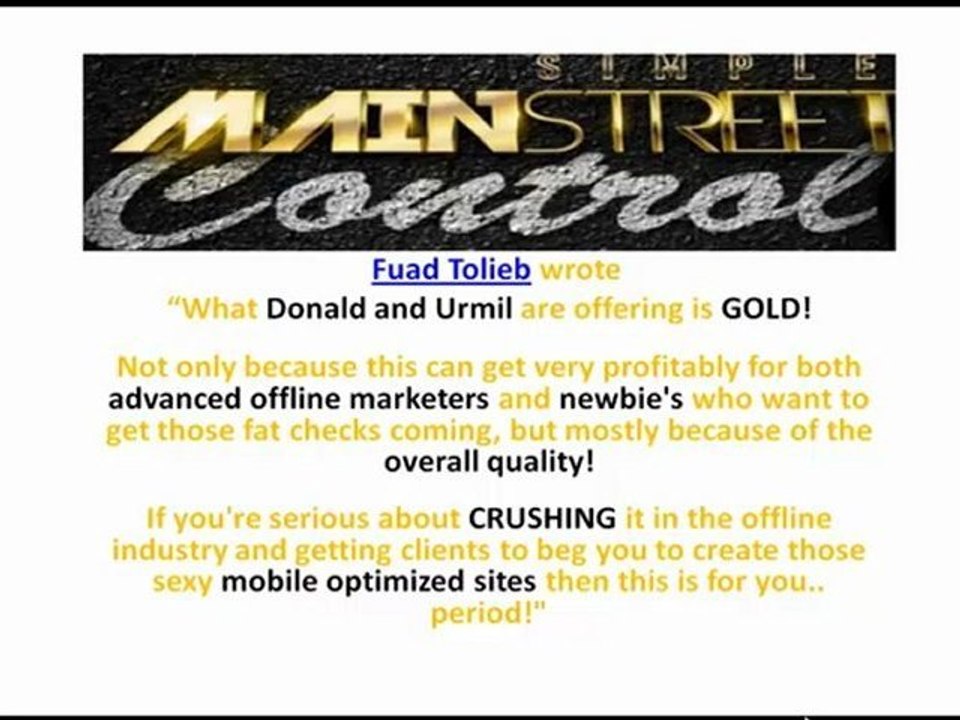 SIMPLE
MAINSTREET
Control

Fuad Tolieb wrote

"What Donald and Urmil are offering is GOLD!

Not only because this can get very profitably for both advanced offline marketers and newbie's who want to get those fat checks coming, but mostly because of the overall quality!

If you're serious about CRUSHING it in the offline industry and getting clients to beg you to create those sexy mobile optimized sites then this is for you.. period!"